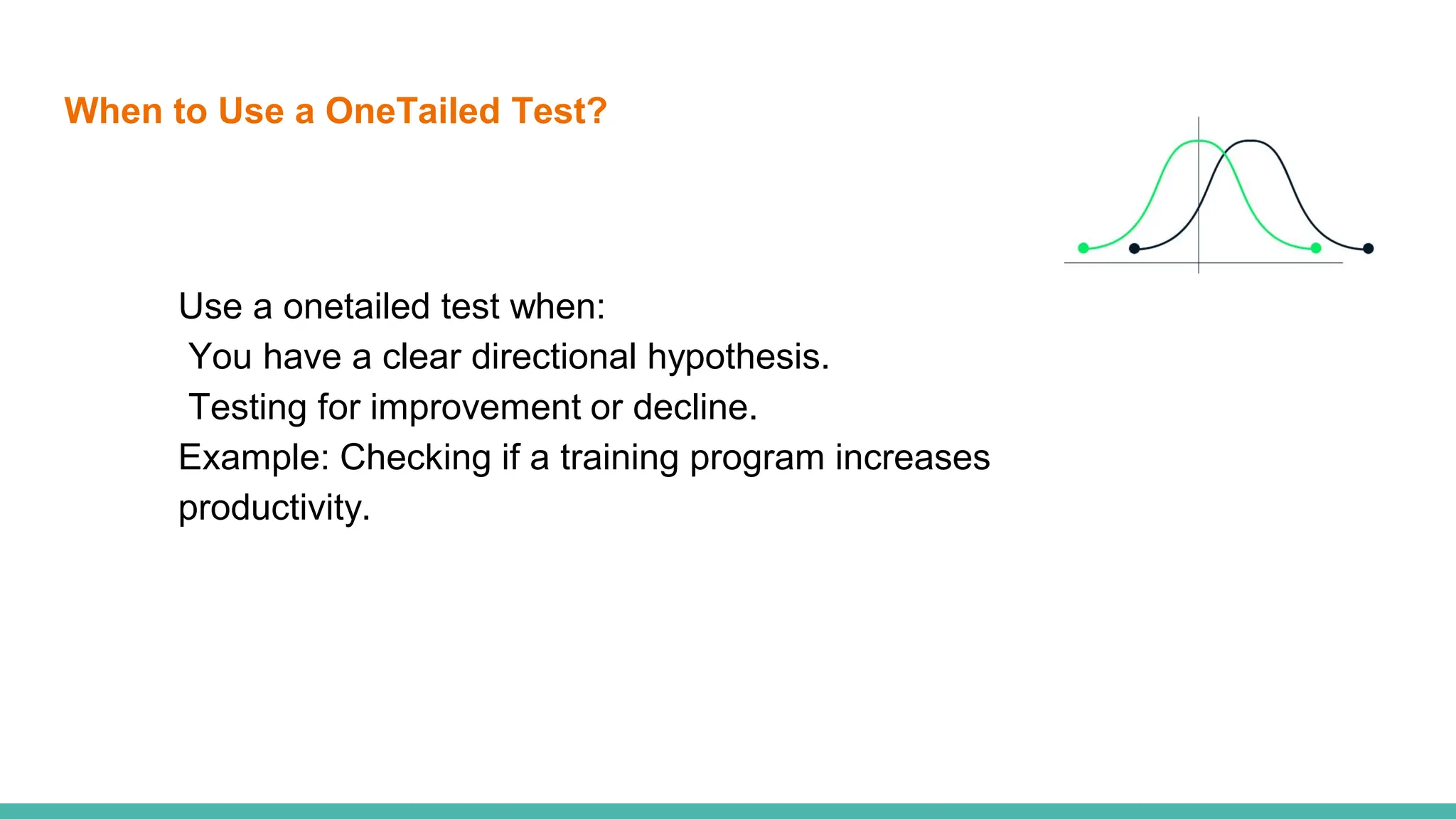 When to Use a OneTailed Test?

Use a onetailed test when:
You have a clear directional hypothesis.
Testing for improvement or decline.
Example: Checking if a training program increases productivity.